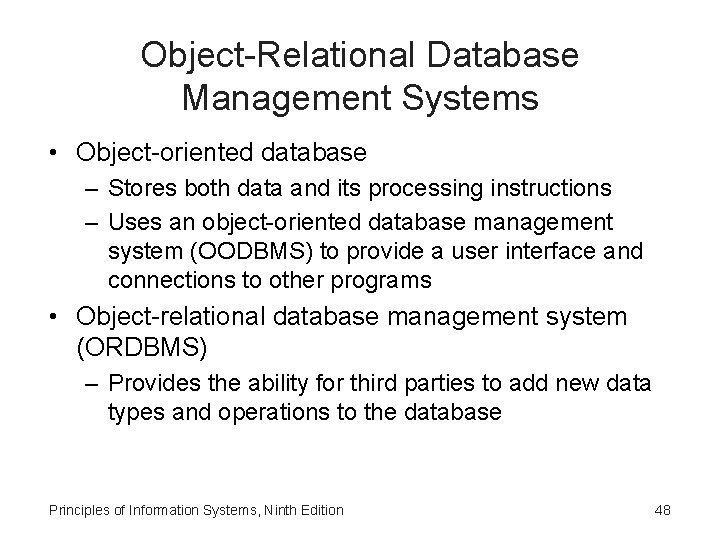 Object-Relational Database Management Systems

• Object-oriented database
  – Stores both data and its processing instructions
  – Uses an object-oriented database management system (OODBMS) to provide a user interface and connections to other programs
• Object-relational database management system (ORDBMS)
  – Provides the ability for third parties to add new data types and operations to the database

Principles of Information Systems, Ninth Edition

48